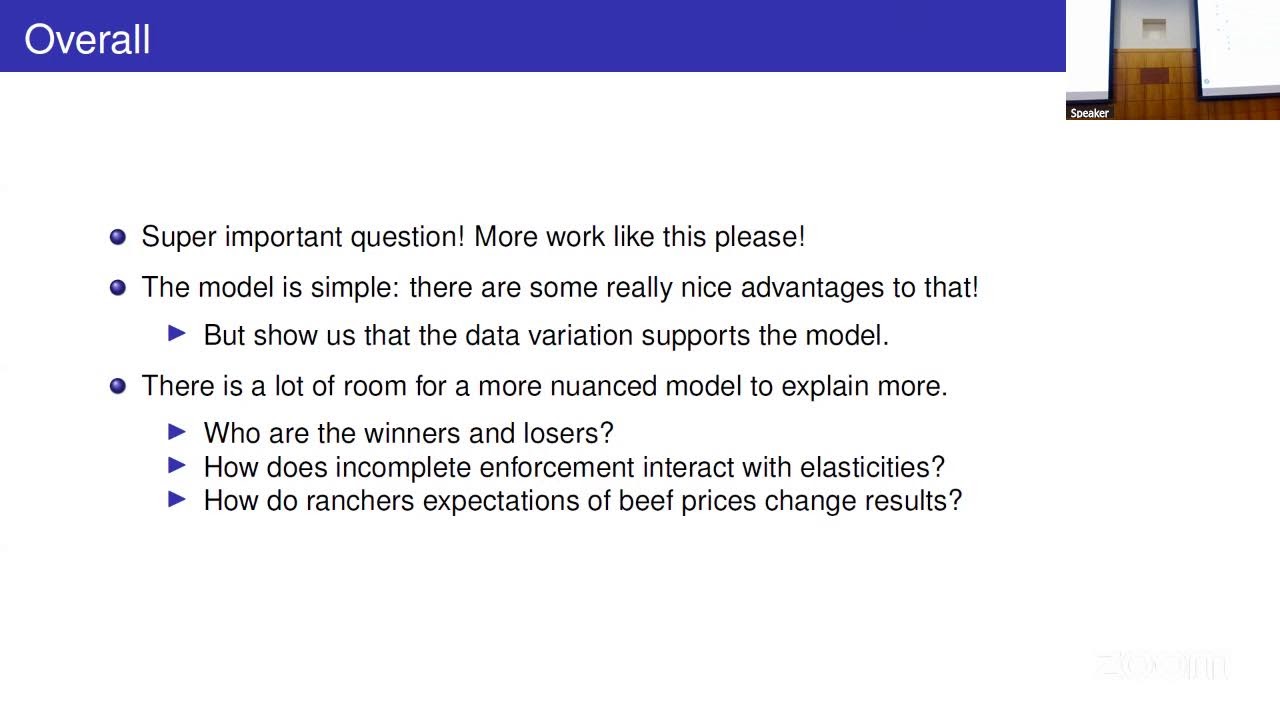 Overall

Speaker

• Super important question! More work like this please!

• The model is simple: there are some really nice advantages to that!

▶ But show us that the data variation supports the model.

• There is a lot of room for a more nuanced model to explain more.

▶ Who are the winners and losers?
▶ How does incomplete enforcement interact with elasticities?
▶ How do ranchers expectations of beef prices change results?

zoom